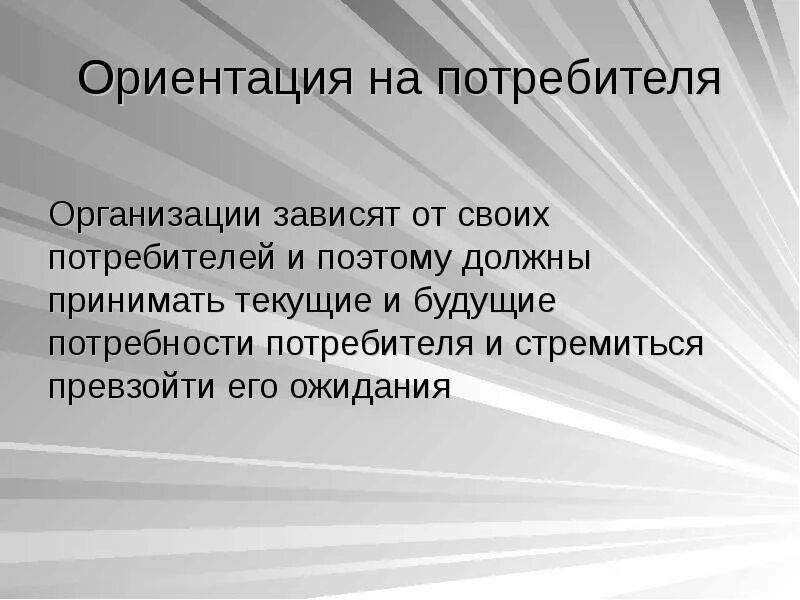 Ориентация на потребителя

Организации зависят от своих потребителей и поэтому должны принимать текущие и будущие потребности потребителя и стремиться превзойти его ожидания